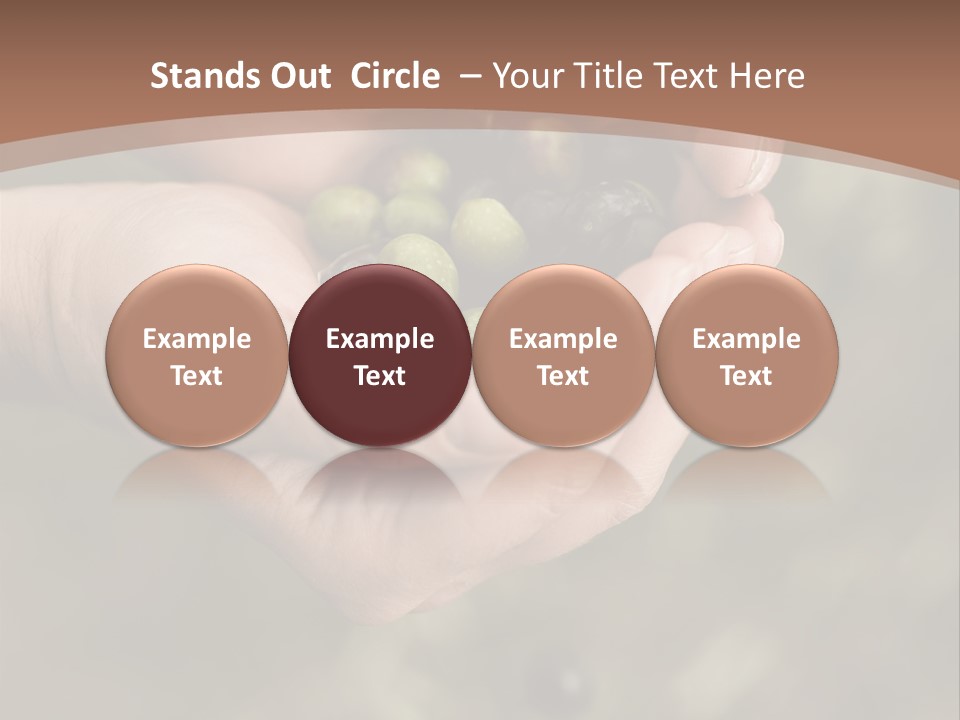 Stands Out Circle – Your Title Text Here

Example Text

Example Text

Example Text

Example Text